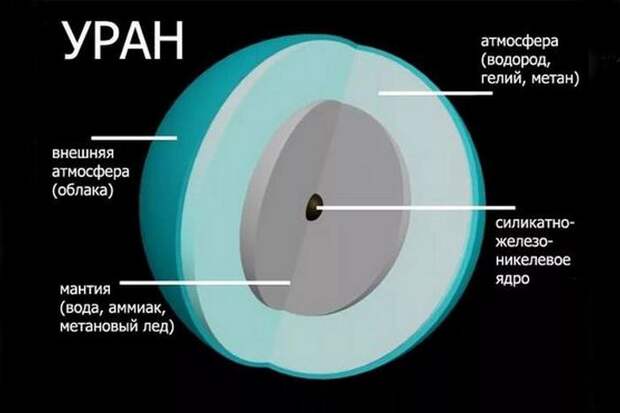 УРАН

атмосфера (водород, гелий, метан)

внешняя атмосфера (облака)

силикатно-железо-никелевое ядро

мантия (вода, аммиак, метановый лед)